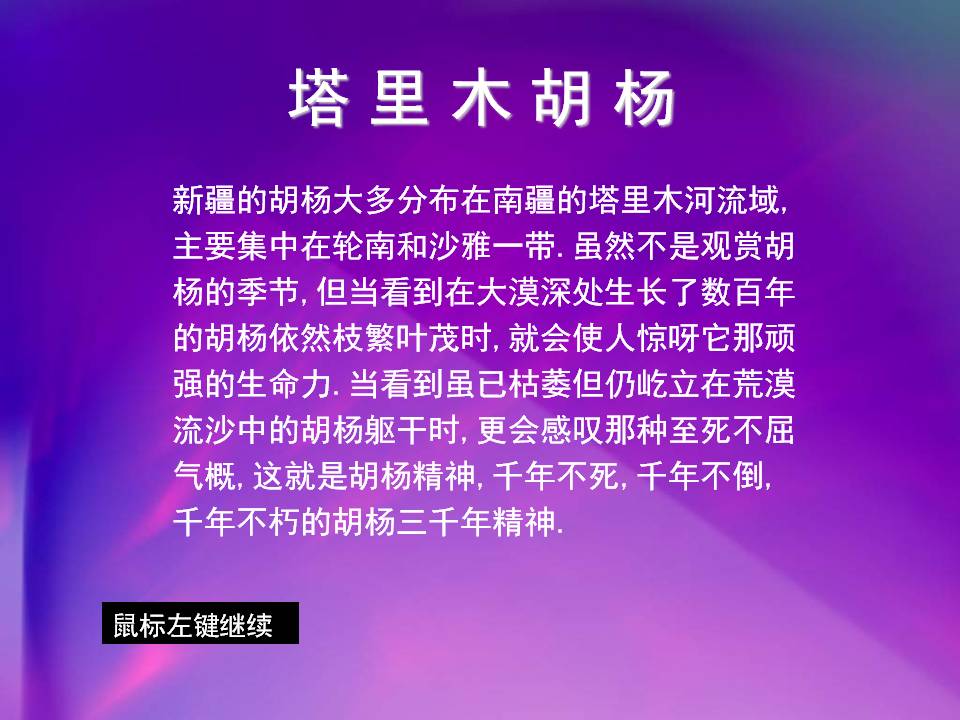 塔里木胡杨

新疆的胡杨大多分布在南疆的塔里木河流域, 主要集中在轮南和沙雅一带. 虽然不是观赏胡杨的季节, 但当看到在大漠深处生长了数百年的胡杨依然枝繁叶茂时, 就会使人惊呀它那顽强的生命力. 当看到虽已枯萎但仍屹立在荒漠流沙中的胡杨躯干时, 更会感叹那种至死不屈气概, 这就是胡杨精神, 千年不死, 千年不倒, 千年不朽的胡杨三千年精神.

鼠标左键继续